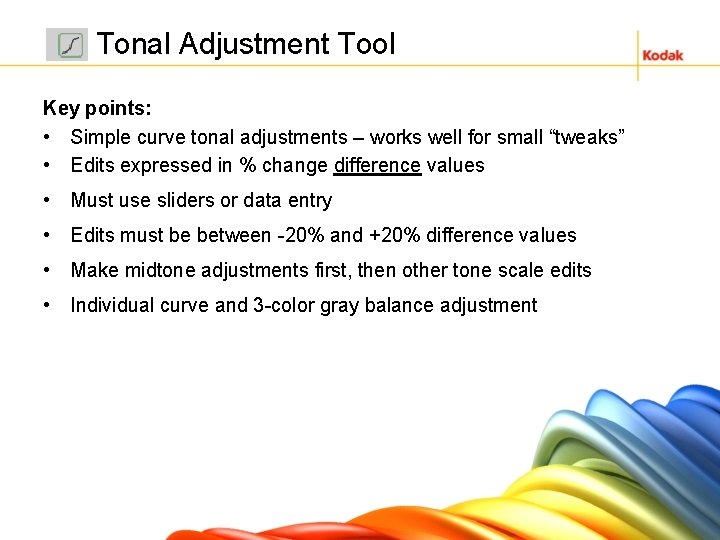 Tonal Adjustment Tool

Kodak

Key points:

• Simple curve tonal adjustments – works well for small “tweaks”
• Edits expressed in % change difference values
• Must use sliders or data entry
• Edits must be between -20% and +20% difference values
• Make midtone adjustments first, then other tone scale edits
• Individual curve and 3-color gray balance adjustment